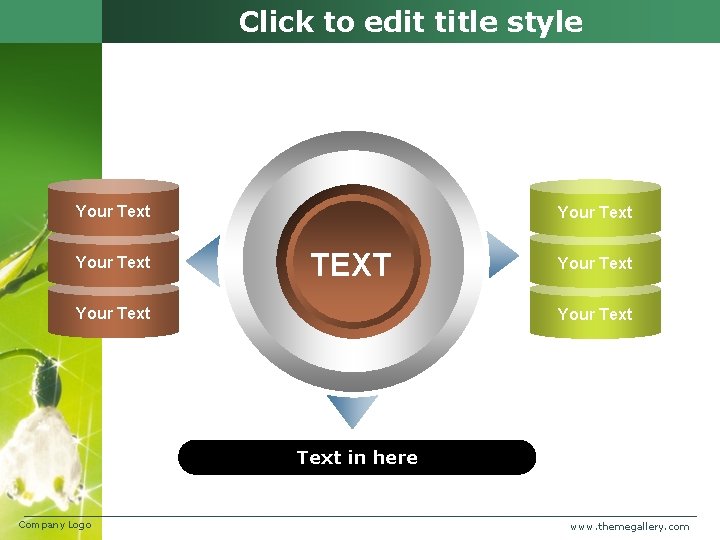 Click to edit title style

Your Text
Your Text
Your Text

TEXT

Your Text
Your Text
Your Text

Text in here

Company Logo

www.themegallery.com